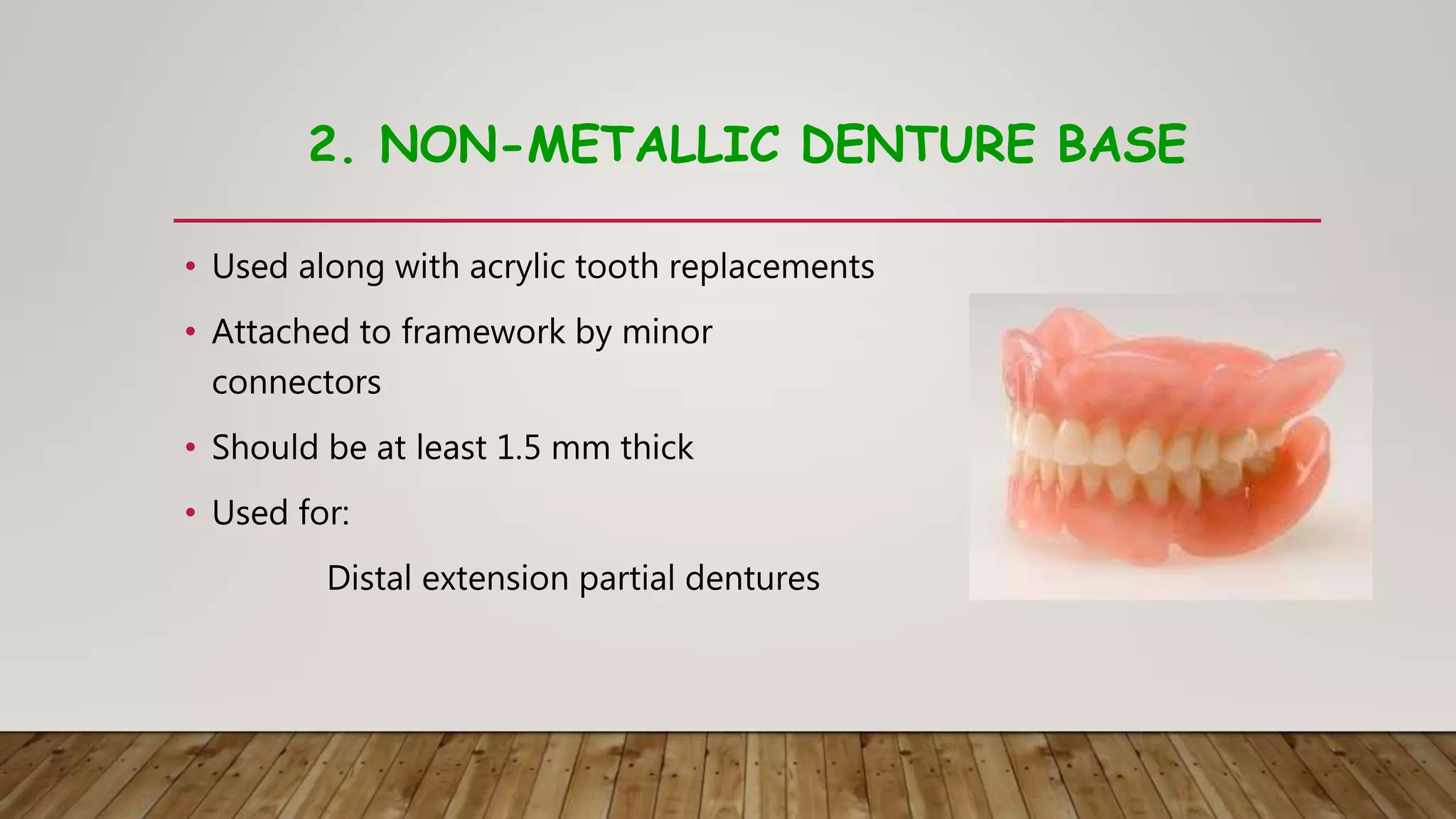 2. NON-METALLIC DENTURE BASE

• Used along with acrylic tooth replacements
• Attached to framework by minor connectors
• Should be at least 1.5 mm thick
• Used for:

Distal extension partial dentures